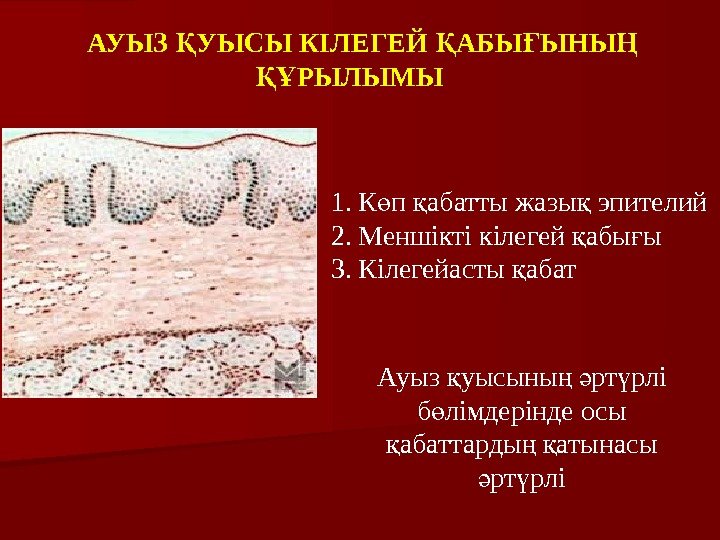 АУЫЗ ҚУЫСЫ КІЛЕГЕЙ ҚАБЫҒЫНЫҢ ҚҰРЫЛЫМЫ

1. Көп қабатты жазық эпителий
2. Меншікті кілегей қабығы
3. Кілегейасты қабат

Ауыз қуысының әртүрлі бөлімдерінде осы қабаттардың қатынасы әртүрлі